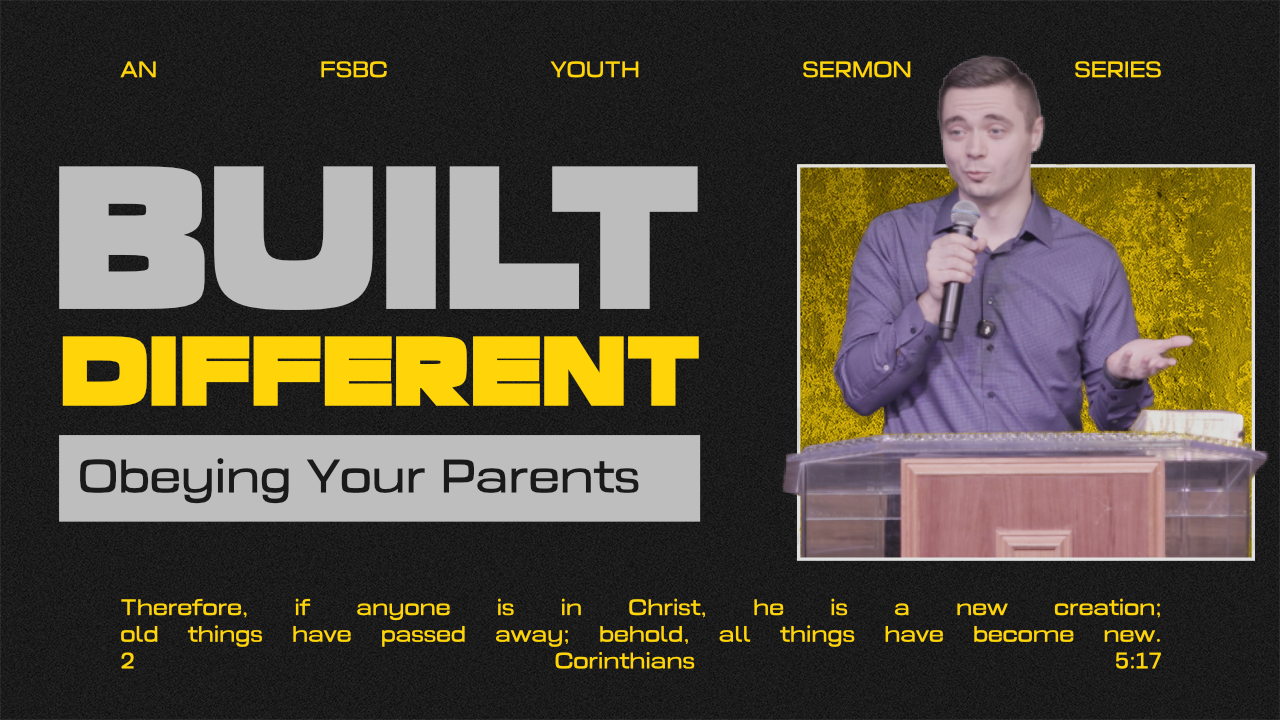 AN FSBC YOUTH SERMON SERIES

BUILT
DIFFERENT

Obeying Your Parents

Therefore, if anyone is in Christ, he is a new creation; old things have passed away; behold, all things have become new.
2 Corinthians 5:17